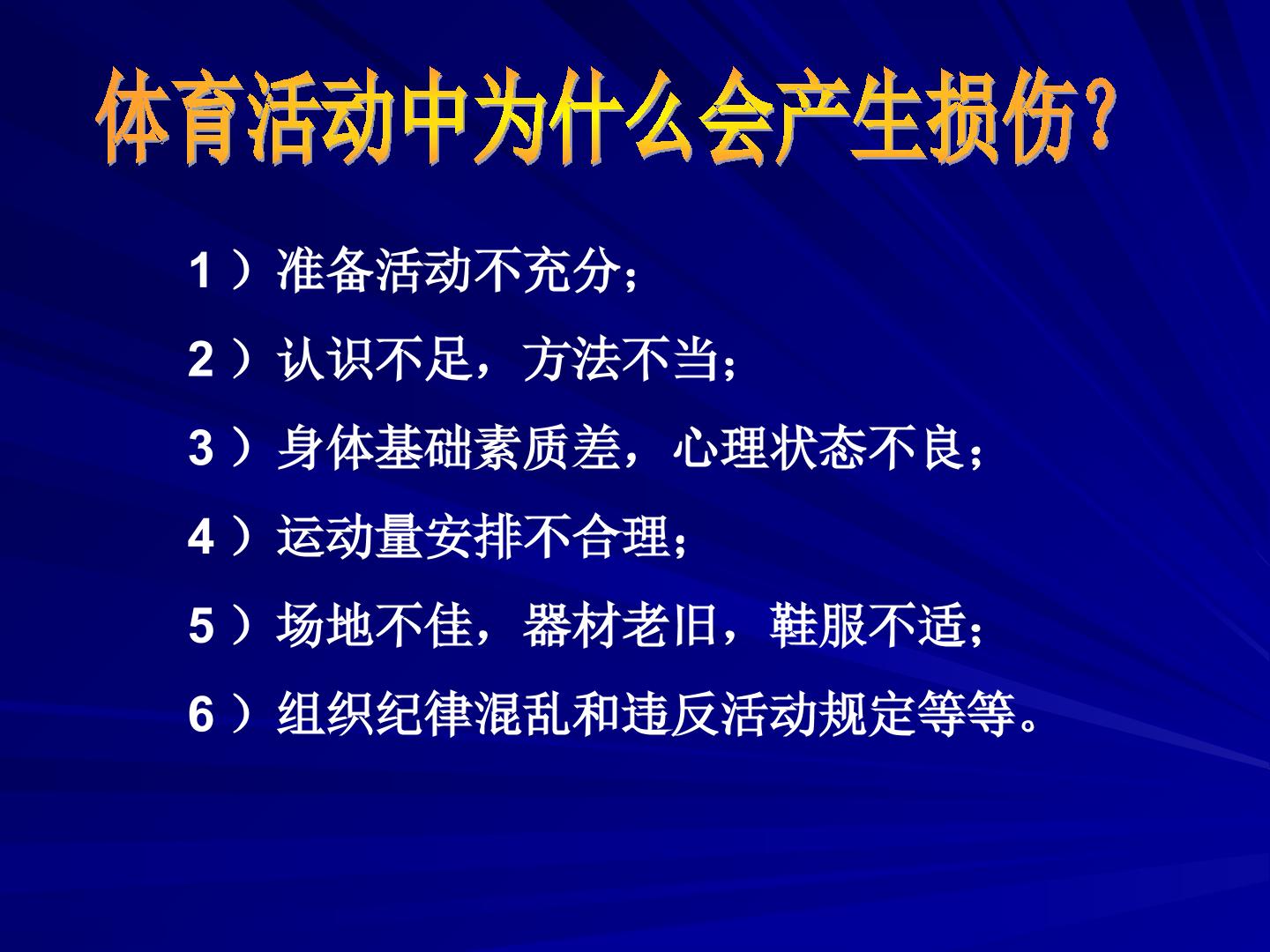 体育活动中为什么会产生损伤?

1）准备活动不充分；

2）认识不足，方法不当；

3）身体基础素质差，心理状态不良；

4）运动量安排不合理；

5）场地不佳，器材老旧，鞋服不适；

6）组织纪律混乱和违反活动规定等等。